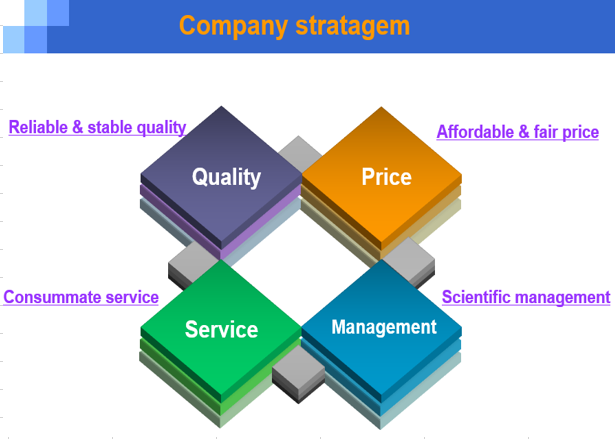 Company stratagem

Reliable & stable quality

Affordable & fair price

Quality

Price

Consummate service

Scientific management

Service

Management